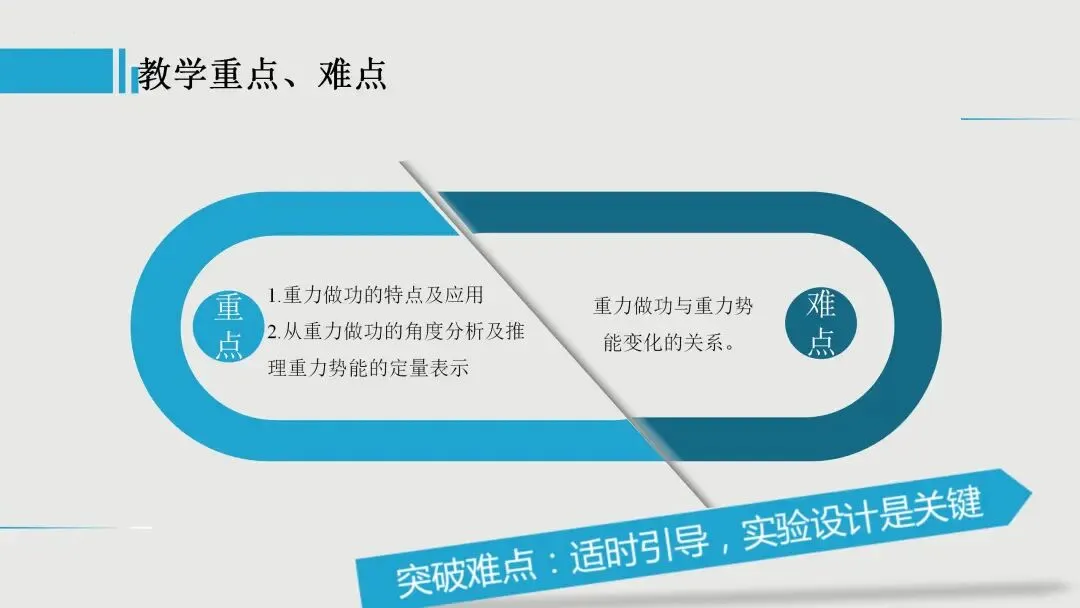 教学重点、难点

重点

1.重力做功的特点及应用
2.从重力做功的角度分析及推理重力势能的定量表示

重力做功与重力势能变化的关系。

难点

突破难点：适时引导，实验设计是关键